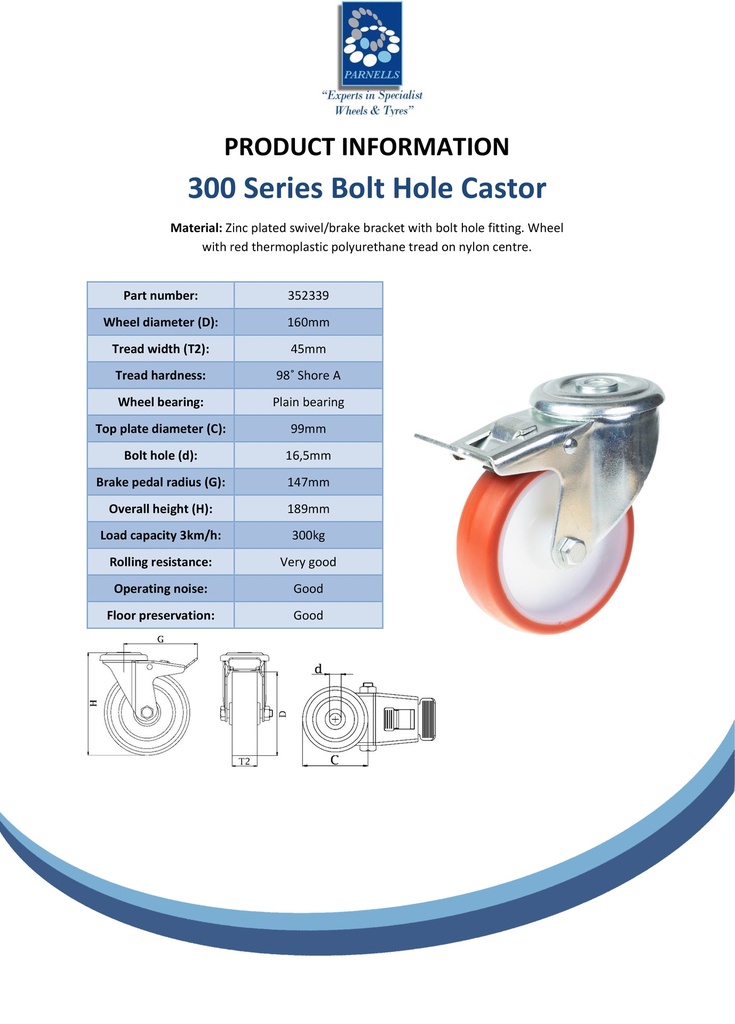 PARNELLS
"Experts in Specialist Wheels & Tyres"

PRODUCT INFORMATION
300 Series Bolt Hole Castor

Material: Zinc plated swivel/brake bracket with bolt hole fitting. Wheel with red thermoplastic polyurethane tread on nylon centre.

| Part number: | 352339 |
|---|---|
| Wheel diameter (D): | 160mm |
| Tread width (T2): | 45mm |
| Tread hardness: | 98˚ Shore A |
| Wheel bearing: | Plain bearing |
| Top plate diameter (C): | 99mm |
| Bolt hole (d): | 16,5mm |
| Brake pedal radius (G): | 147mm |
| Overall height (H): | 189mm |
| Load capacity 3km/h: | 300kg |
| Rolling resistance: | Very good |
| Operating noise: | Good |
| Floor preservation: | Good |

G
H
D
T2
d
C